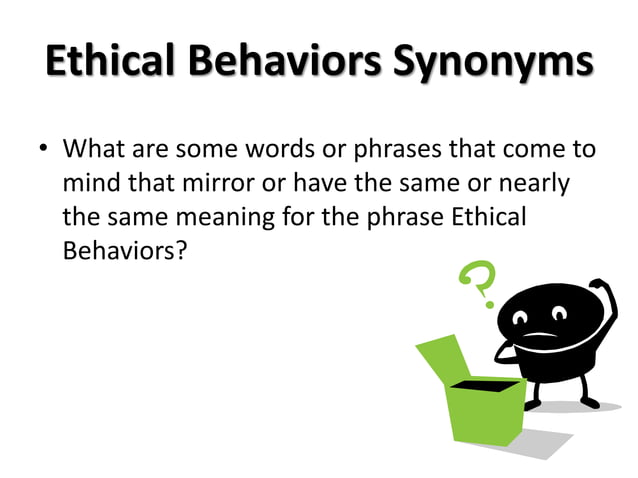 Ethical Behaviors Synonyms

• What are some words or phrases that come to mind that mirror or have the same or nearly the same meaning for the phrase Ethical Behaviors?

?